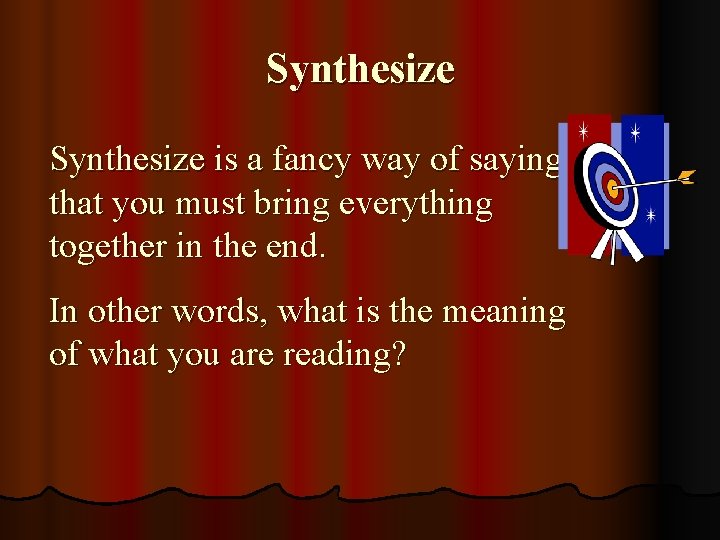 Synthesize

Synthesize is a fancy way of saying that you must bring everything together in the end.

In other words, what is the meaning of what you are reading?